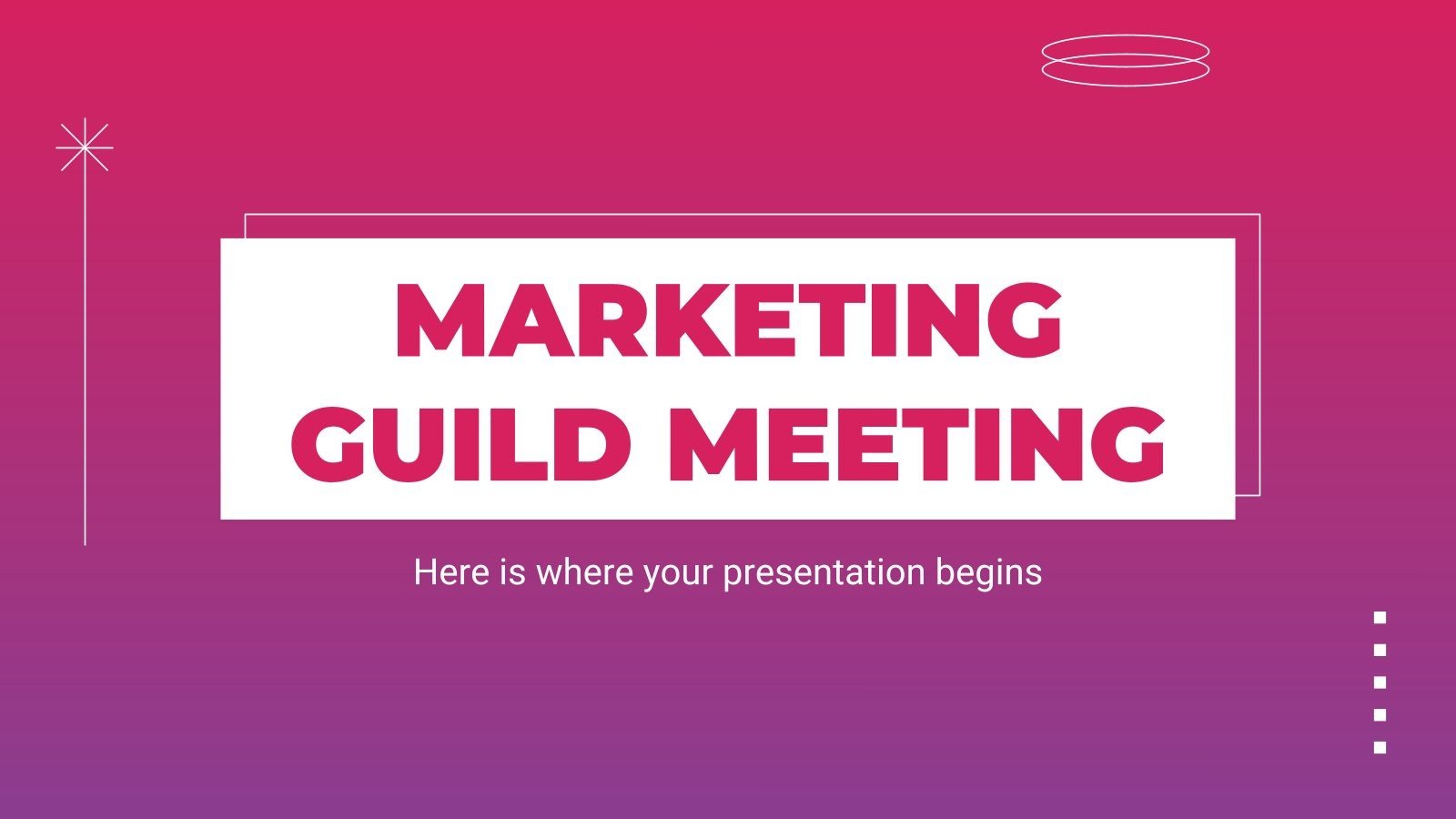 MARKETING GUILD MEETING

Here is where your presentation begins